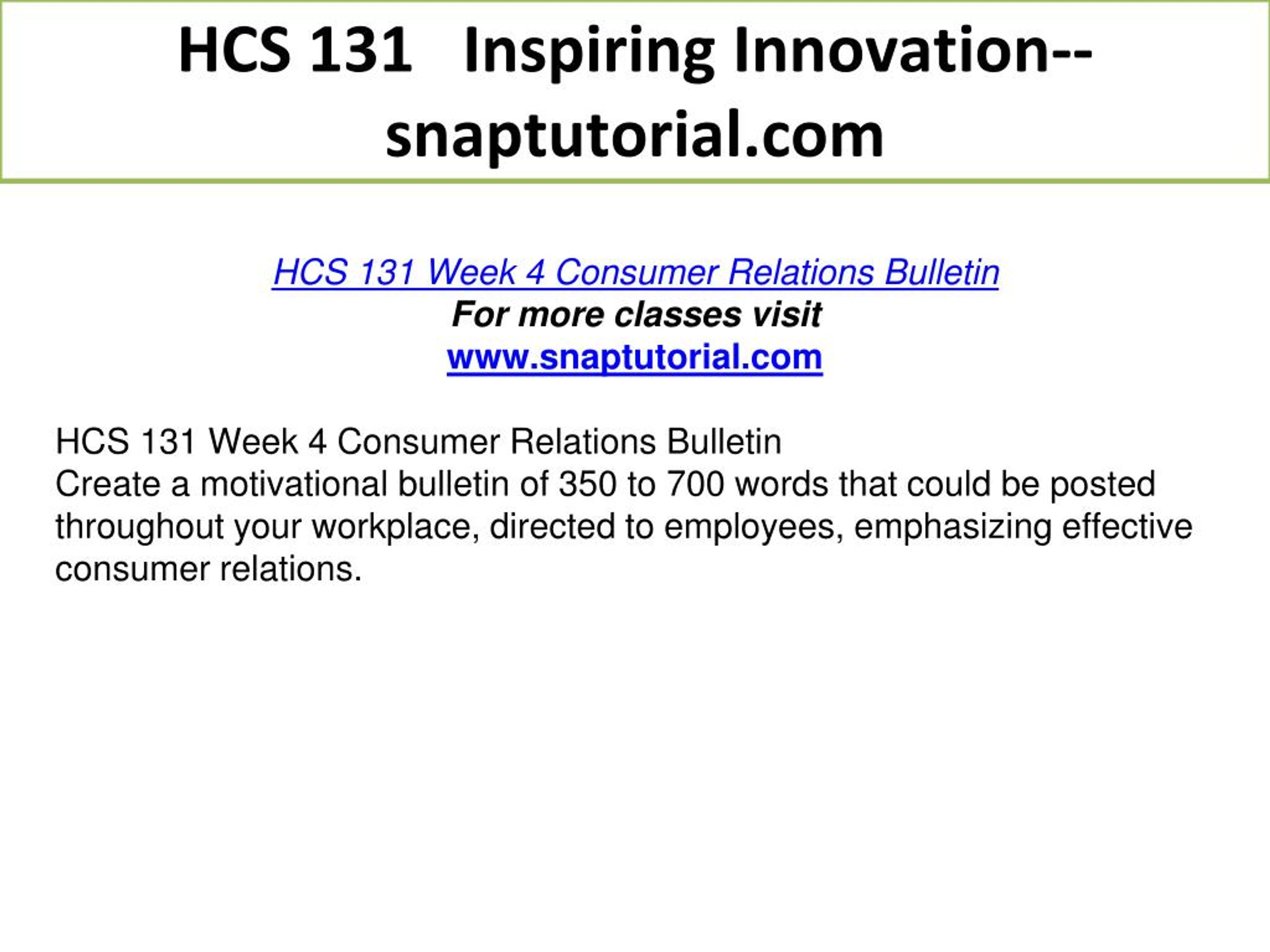 HCS 131 Inspiring Innovation--snaptutorial.com

HCS 131 Week 4 Consumer Relations Bulletin
For more classes visit
www.snaptutorial.com

HCS 131 Week 4 Consumer Relations Bulletin
Create a motivational bulletin of 350 to 700 words that could be posted throughout your workplace, directed to employees, emphasizing effective consumer relations.